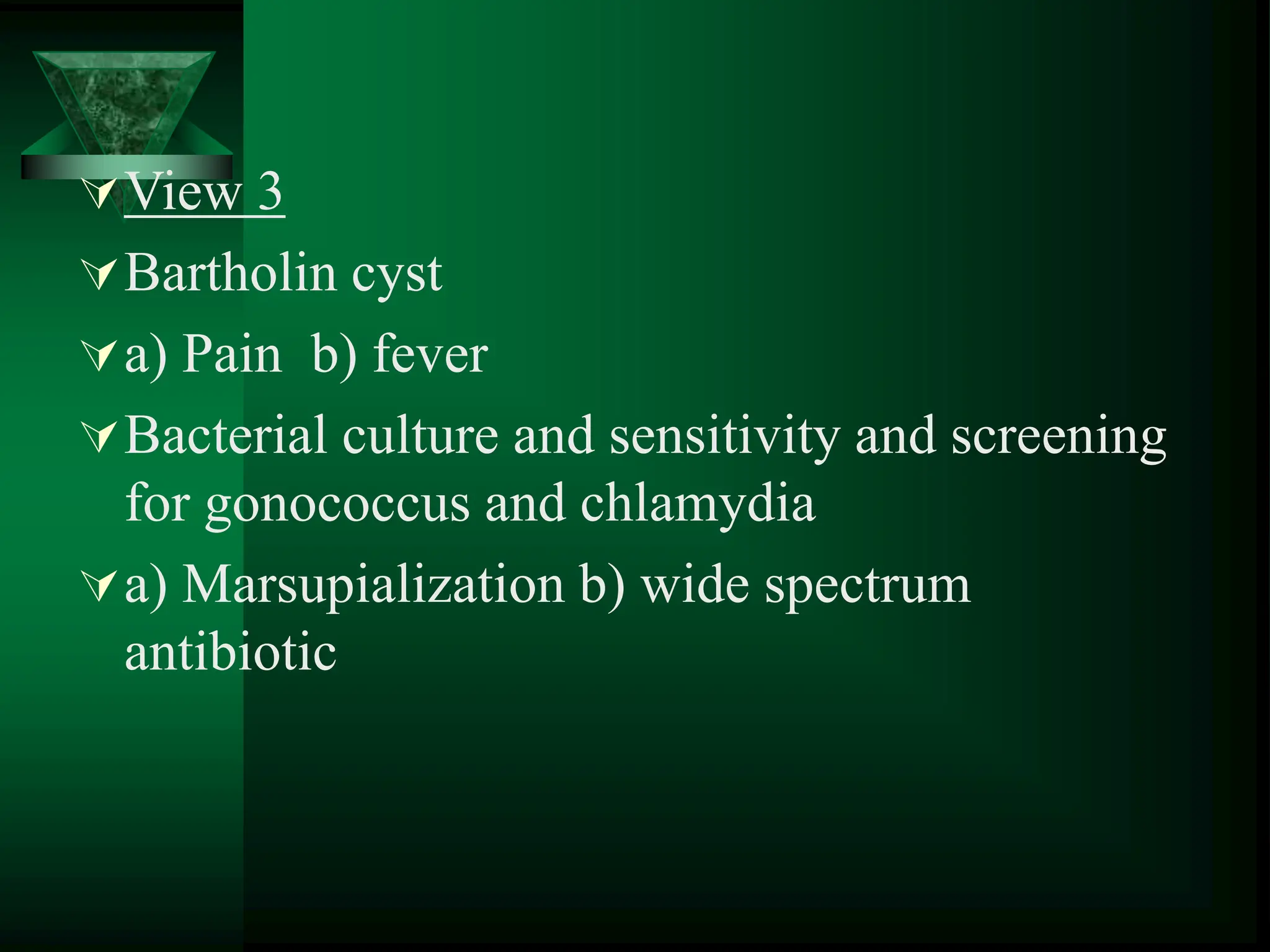 View 3

Bartholin cyst

a) Pain b) fever

Bacterial culture and sensitivity and screening for gonococcus and chlamydia

a) Marsupialization b) wide spectrum antibiotic